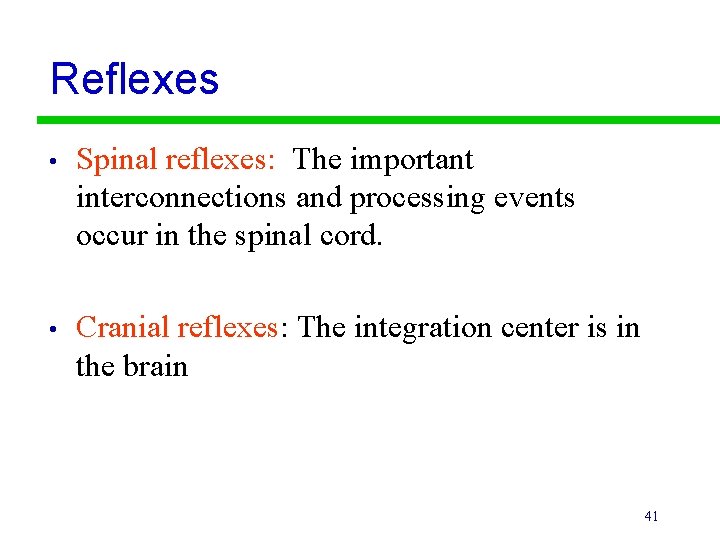 Reflexes

• Spinal reflexes: The important interconnections and processing events occur in the spinal cord.

• Cranial reflexes: The integration center is in the brain

41